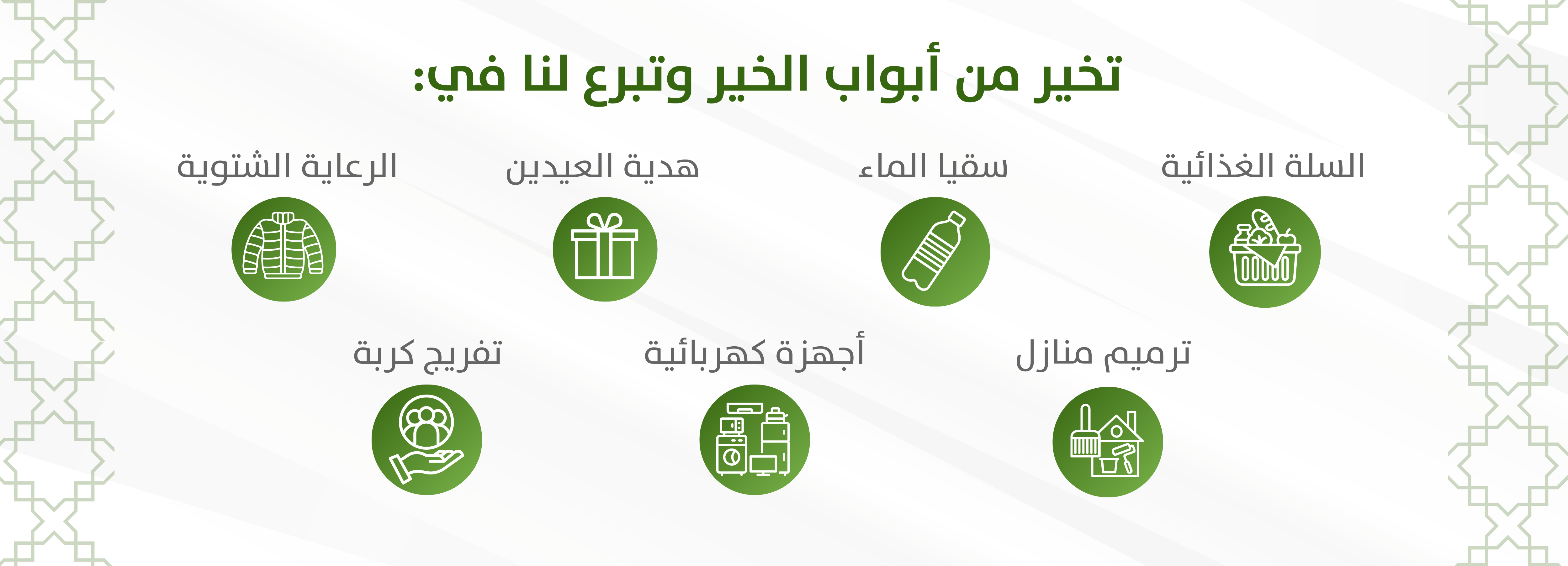 تخير من أبواب الخير وتبرع لنا في:

السلة الغذائية

سقيا الماء

هدية العيدين

الرعاية الشتوية

ترميم منازل

أجهزة كهربائية

تفريج كربة